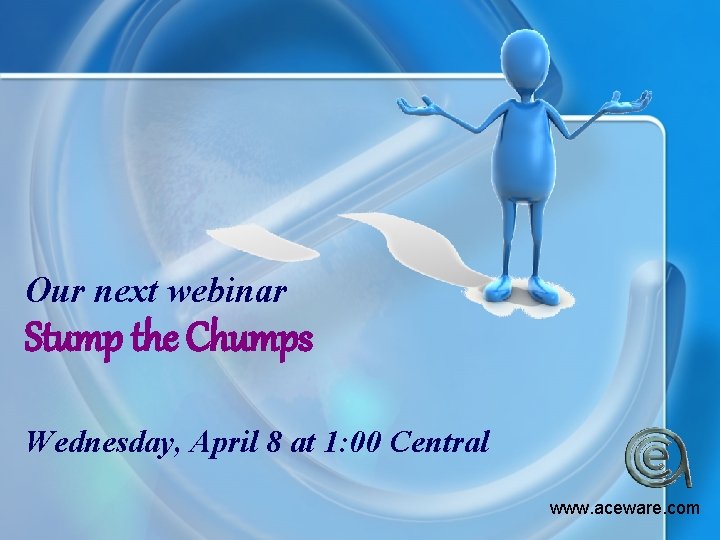 Our next webinar
Stump the Chumps

Wednesday, April 8 at 1:00 Central

www.aceware.com